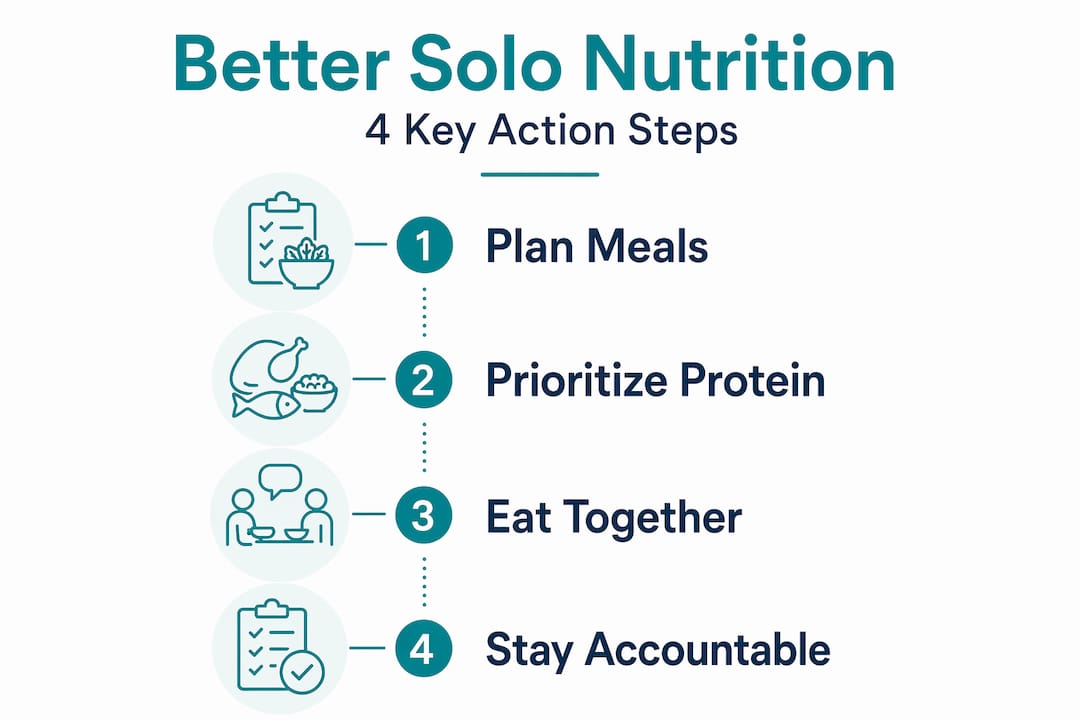 Better Solo Nutrition
4 Key Action Steps

1 Plan Meals

2 Prioritize Protein

3 Eat Together

4 Stay Accountable